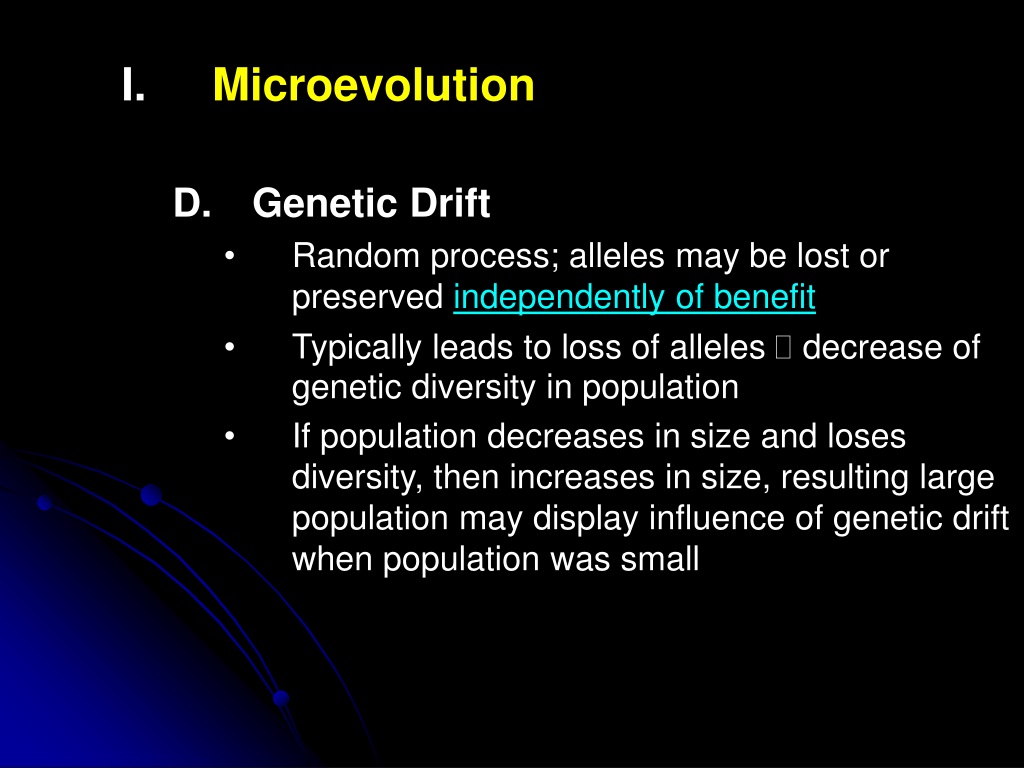 I. Microevolution

D. Genetic Drift

• Random process; alleles may be lost or preserved independently of benefit

• Typically leads to loss of alleles  decrease of genetic diversity in population

• If population decreases in size and loses diversity, then increases in size, resulting large population may display influence of genetic drift when population was small